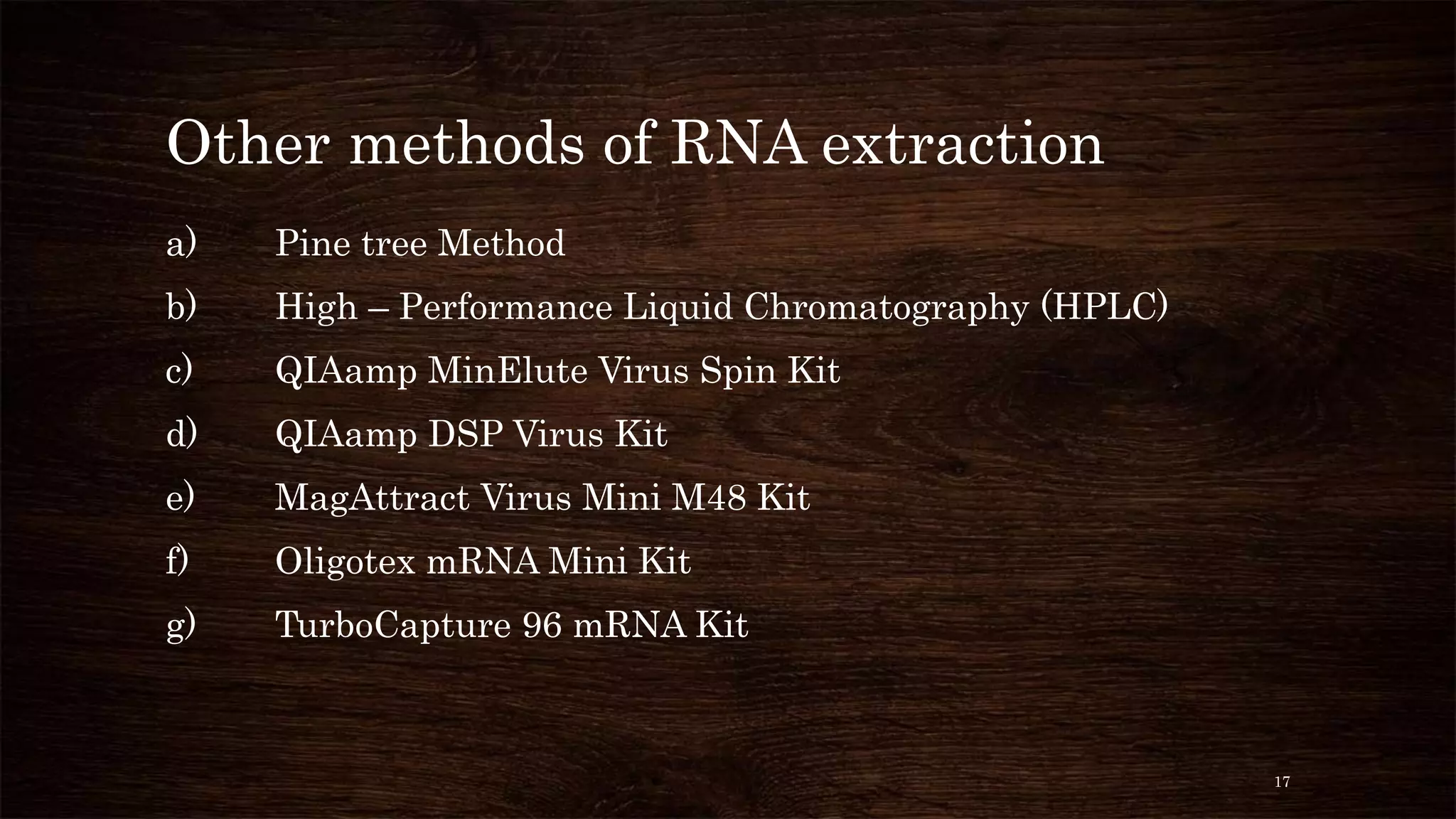 Other methods of RNA extraction

a) Pine tree Method

b) High – Performance Liquid Chromatography (HPLC)

c) QIAamp MinElute Virus Spin Kit

d) QIAamp DSP Virus Kit

e) MagAttract Virus Mini M48 Kit

f) Oligotex mRNA Mini Kit

g) TurboCapture 96 mRNA Kit

17